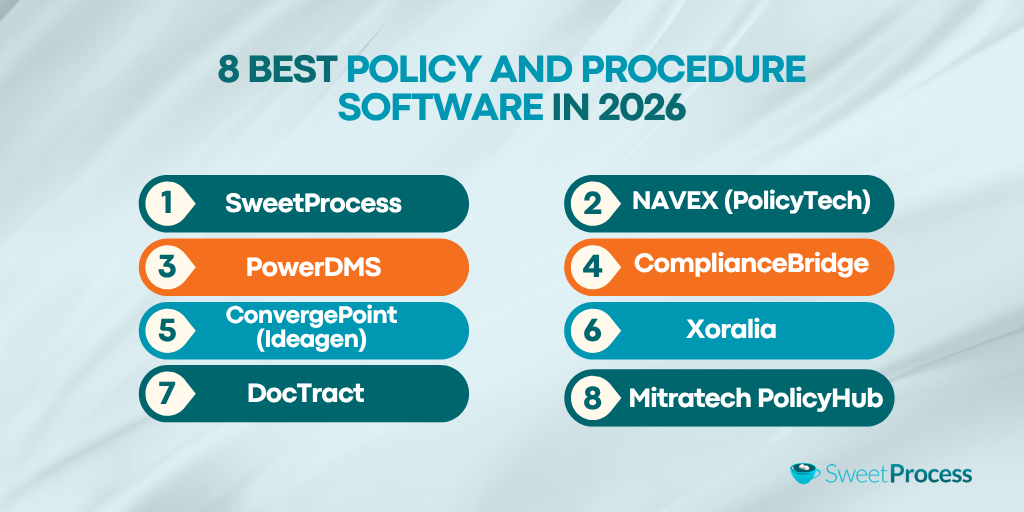 8 BEST POLICY AND PROCEDURE SOFTWARE IN 2026

1 SweetProcess

2 NAVEX (PolicyTech)

3 PowerDMS

4 ComplianceBridge

5 ConvergePoint (Ideagen)

6 Xoralia

7 DocTract

8 Mitratech PolicyHub

SweetProcess